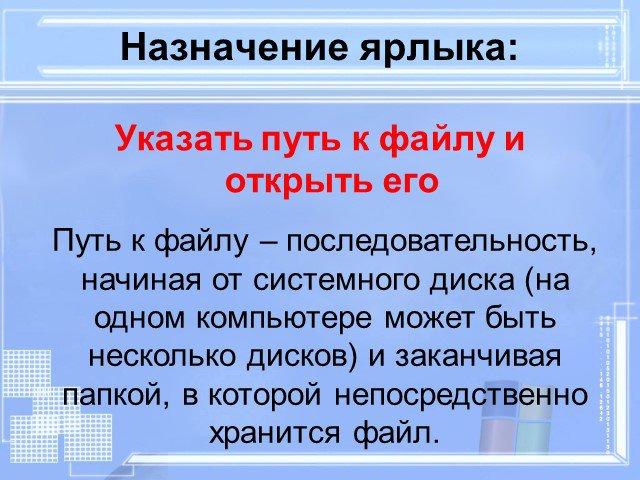 Назначение ярлыка:

Указать путь к файлу и открыть его

Путь к файлу – последовательность, начиная от системного диска (на одном компьютере может быть несколько дисков) и заканчивая папкой, в которой непосредственно хранится файл.